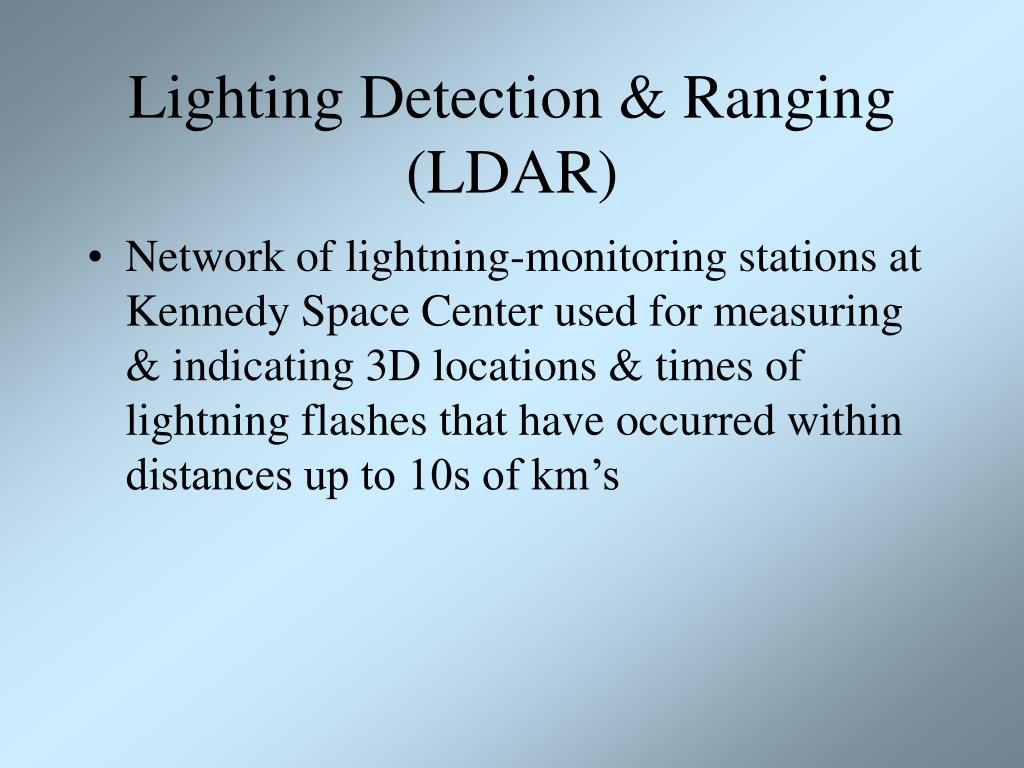 Lighting Detection & Ranging (LDAR)

• Network of lightning-monitoring stations at Kennedy Space Center used for measuring & indicating 3D locations & times of lightning flashes that have occurred within distances up to 10s of km’s